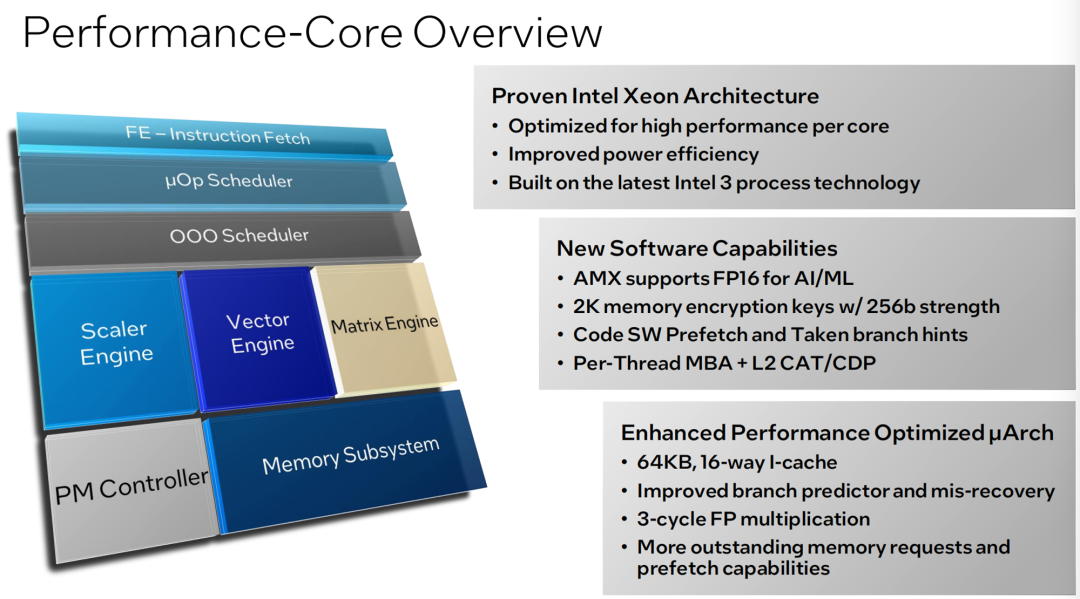 Performance-Core Overview

FE – Instruction Fetch

µOp Scheduler

OOO Scheduler

Scaler Engine

Vector Engine

Matrix Engine

PM Controller

Memory Subsystem

Proven Intel Xeon Architecture
• Optimized for high performance per core
• Improved power efficiency
• Built on the latest Intel 3 process technology

New Software Capabilities
• AMX supports FP16 for AI/ML
• 2K memory encryption keys w/ 256b strength
• Code SW Prefetch and Taken branch hints
• Per-Thread MBA + L2 CAT/CDP

Enhanced Performance Optimized µArch
• 64KB, 16-way I-cache
• Improved branch predictor and mis-recovery
• 3-cycle FP multiplication
• More outstanding memory requests and prefetch capabilities